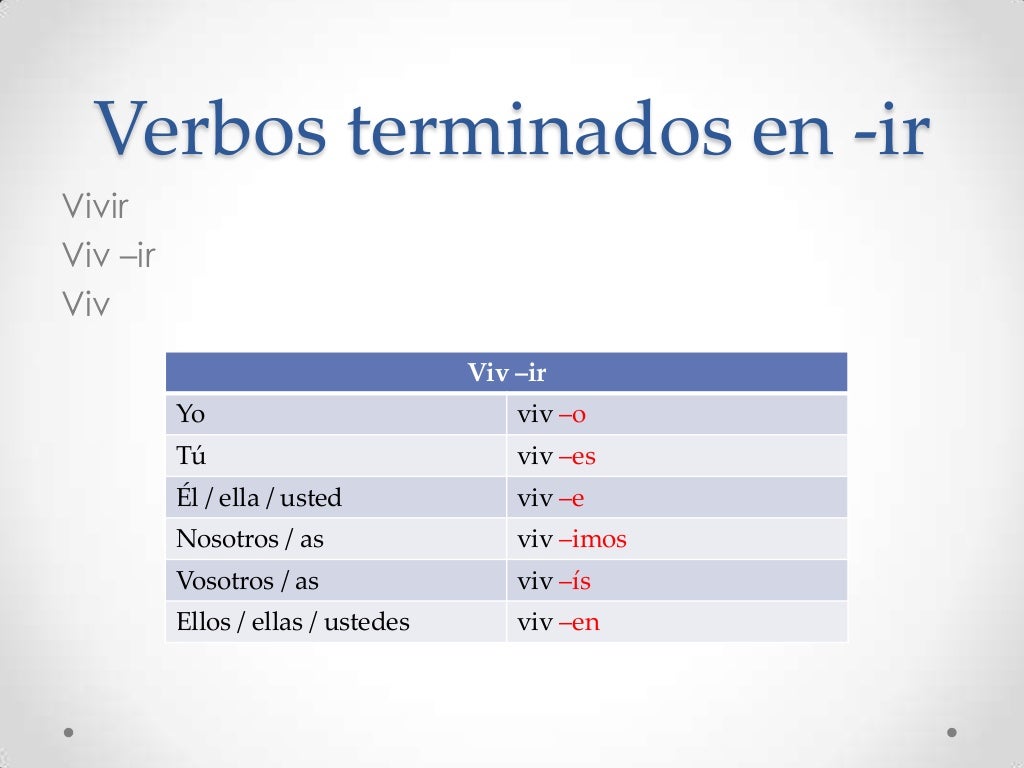 Verbos terminados en -ir

Vivir
Viv –ir
Viv

| Viv –ir | |
|---|---|
| Yo | viv –o |
| Tú | viv –es |
| Él / ella / usted | viv –e |
| Nosotros / as | viv –imos |
| Vosotros / as | viv –ís |
| Ellos / ellas / ustedes | viv –en |